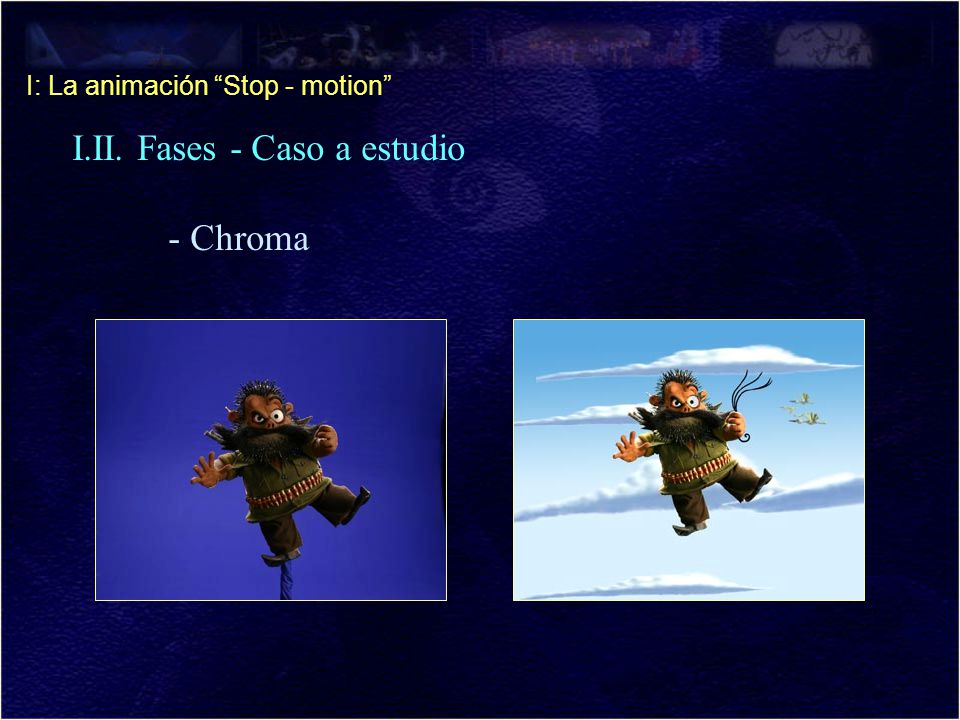 I: La animación “Stop - motion”

I.II. Fases - Caso a estudio

- Chroma